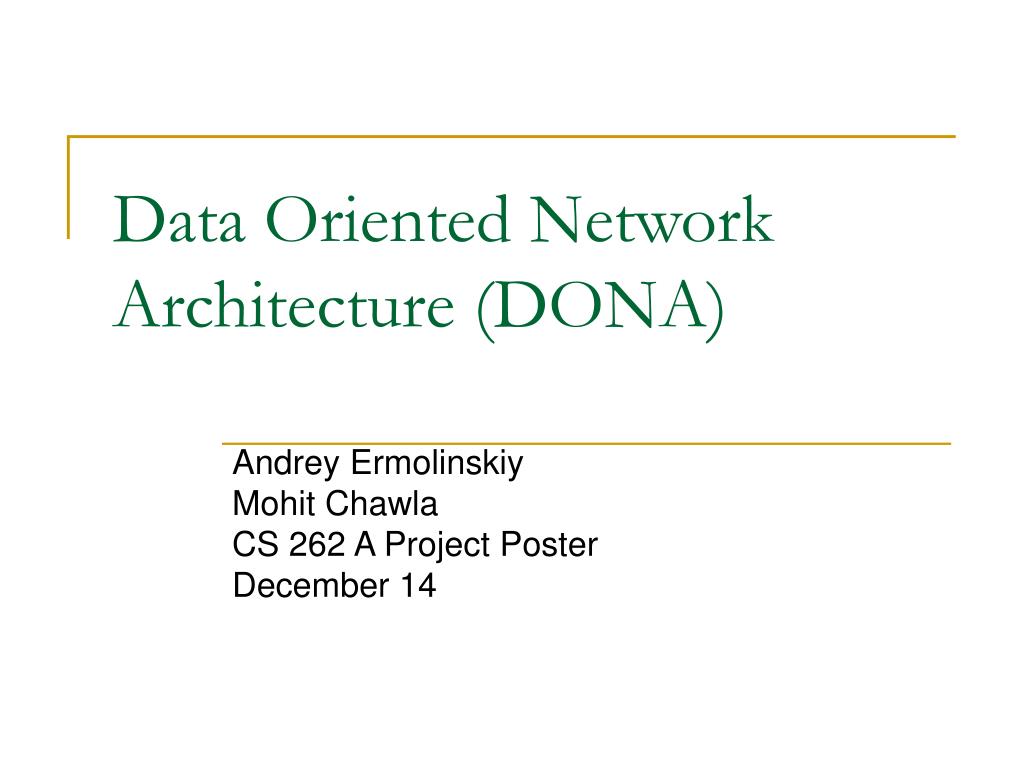 Data Oriented Network Architecture (DONA)

Andrey Ermolinskiy
Mohit Chawla
CS 262 A Project Poster
December 14